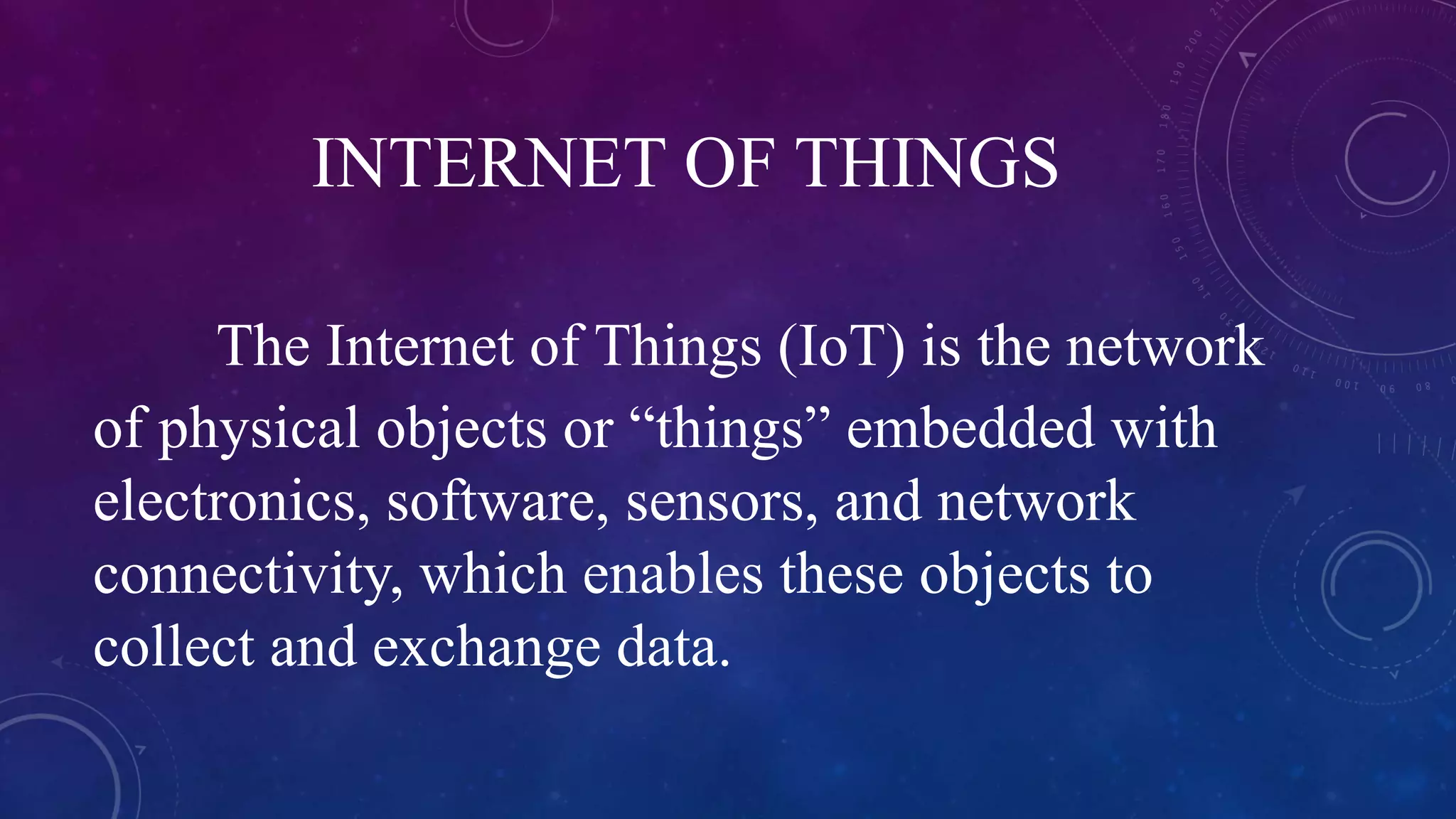 INTERNET OF THINGS

The Internet of Things (IoT) is the network of physical objects or “things” embedded with electronics, software, sensors, and network connectivity, which enables these objects to collect and exchange data.